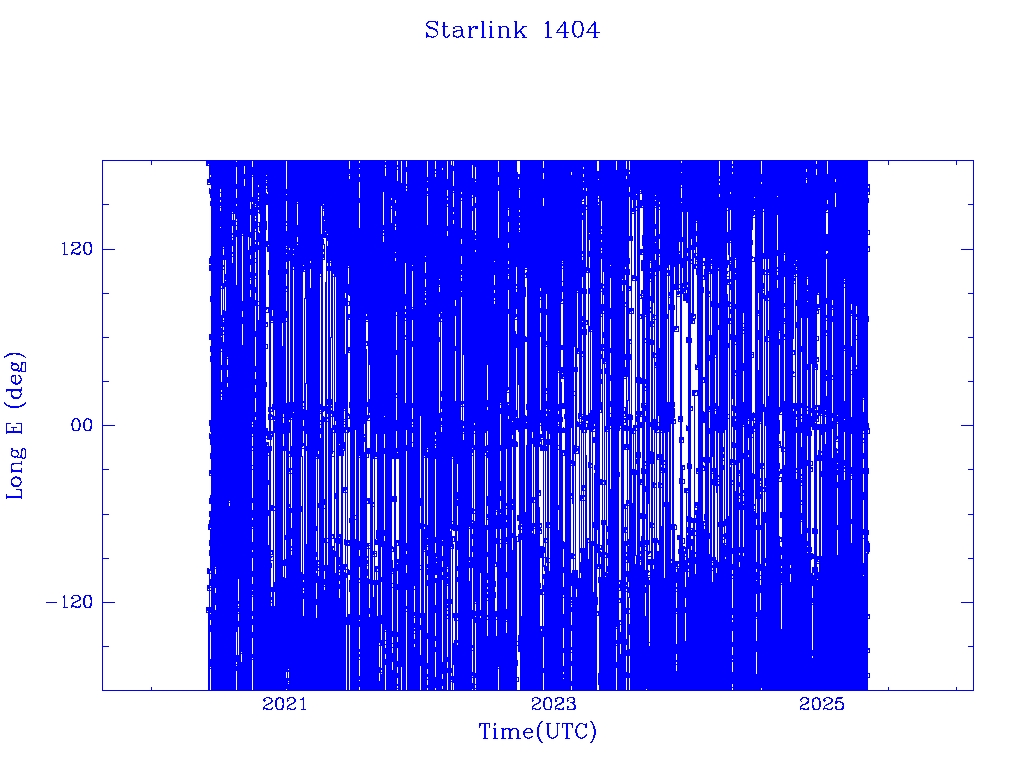 Starlink 1404

Long E (deg)

120

00

−120

2021

2023

2025

Time(UTC)